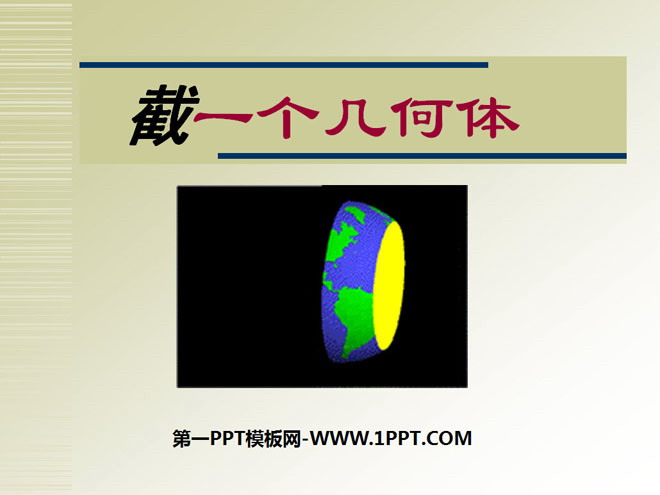 截一个几何体

第一PPT模板网-WWW.1PPT.COM